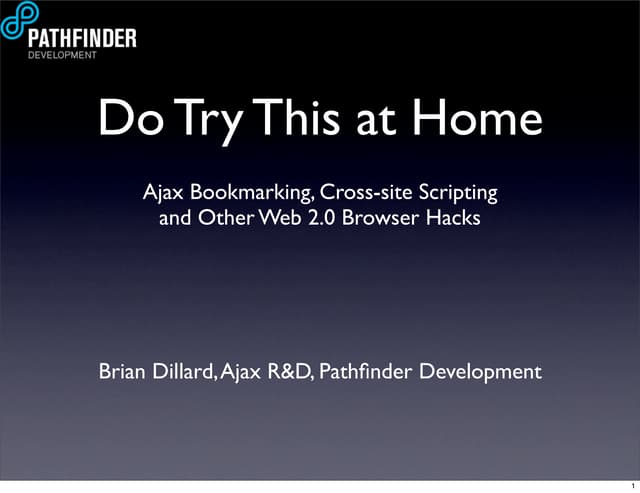 PATHFINDER
DEVELOPMENT

Do Try This at Home

Ajax Bookmarking, Cross-site Scripting and Other Web 2.0 Browser Hacks

Brian Dillard, Ajax R&D, Pathfinder Development

1